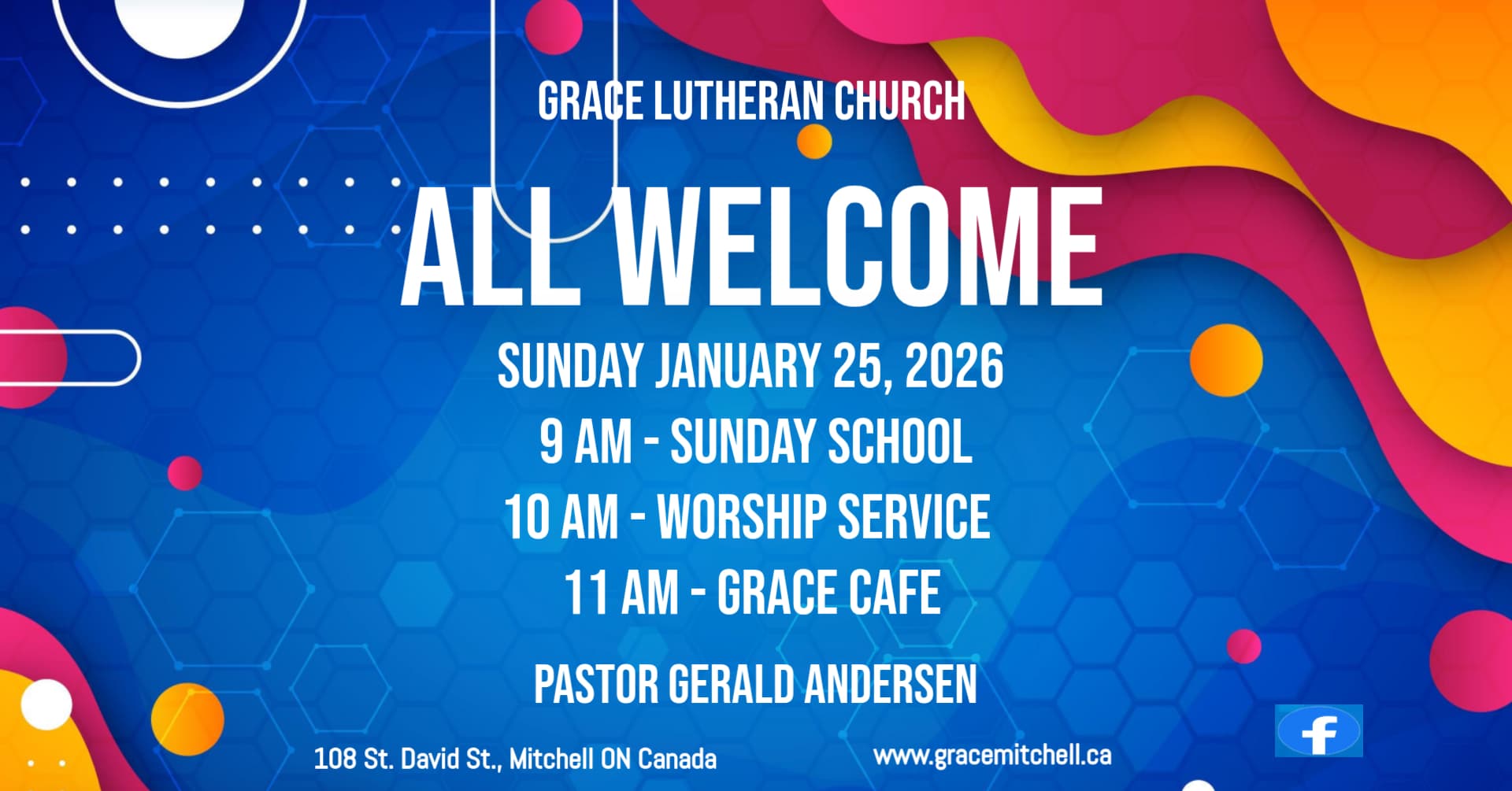 GRACE LUTHERAN CHURCH

ALL WELCOME

SUNDAY JANUARY 25, 2026

9 AM - SUNDAY SCHOOL

10 AM - WORSHIP SERVICE

11 AM - GRACE CAFE

PASTOR GERALD ANDERSEN

108 St. David St., Mitchell ON Canada

www.gracemitchell.ca

f